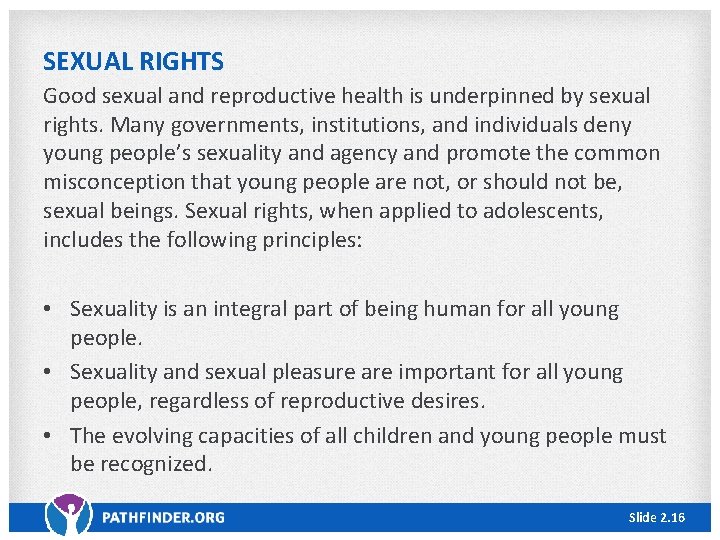 SEXUAL RIGHTS

Good sexual and reproductive health is underpinned by sexual rights. Many governments, institutions, and individuals deny young people's sexuality and agency and promote the common misconception that young people are not, or should not be, sexual beings. Sexual rights, when applied to adolescents, includes the following principles:

• Sexuality is an integral part of being human for all young people.
• Sexuality and sexual pleasure are important for all young people, regardless of reproductive desires.
• The evolving capacities of all children and young people must be recognized.

PATHFINDER.ORG

Slide 2.16